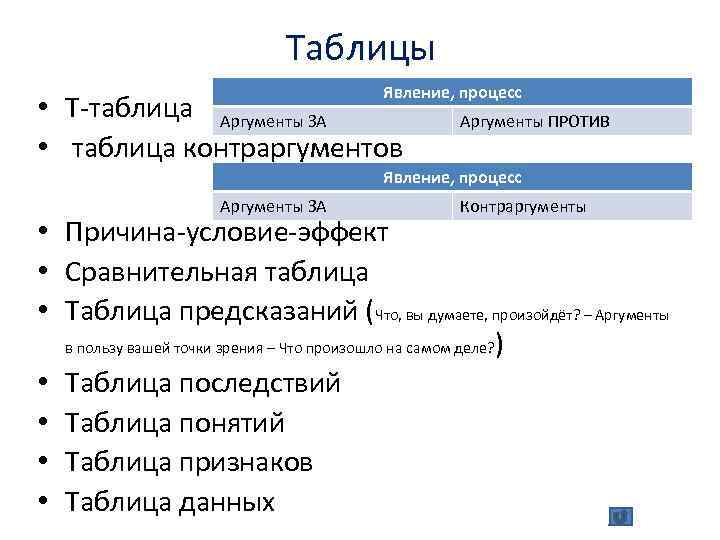 Таблицы

• Т-таблица

| Явление, процесс | |
|---|---|
| Аргументы ЗА | Аргументы ПРОТИВ |

• таблица контраргументов

| Явление, процесс | |
|---|---|
| Аргументы ЗА | Контраргументы |

• Причина-условие-эффект
• Сравнительная таблица
• Таблица предсказаний (Что, вы думаете, произойдёт? – Аргументы в пользу вашей точки зрения – Что произошло на самом деле?)
• Таблица последствий
• Таблица понятий
• Таблица признаков
• Таблица данных